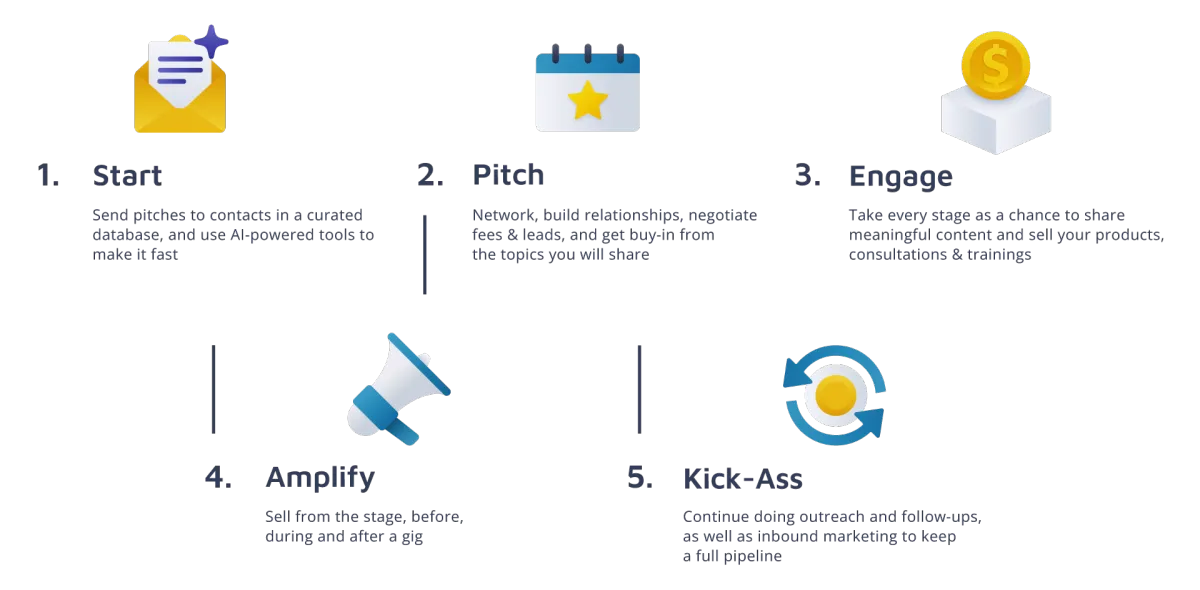 1. Start

Send pitches to contacts in a curated database, and use AI-powered tools to make it fast

2. Pitch

Network, build relationships, negotiate fees & leads, and get buy-in from the topics you will share

3. Engage

Take every stage as a chance to share meaningful content and sell your products, consultations & trainings

4. Amplify

Sell from the stage, before, during and after a gig

5. Kick-Ass

Continue doing outreach and follow-ups, as well as inbound marketing to keep a full pipeline